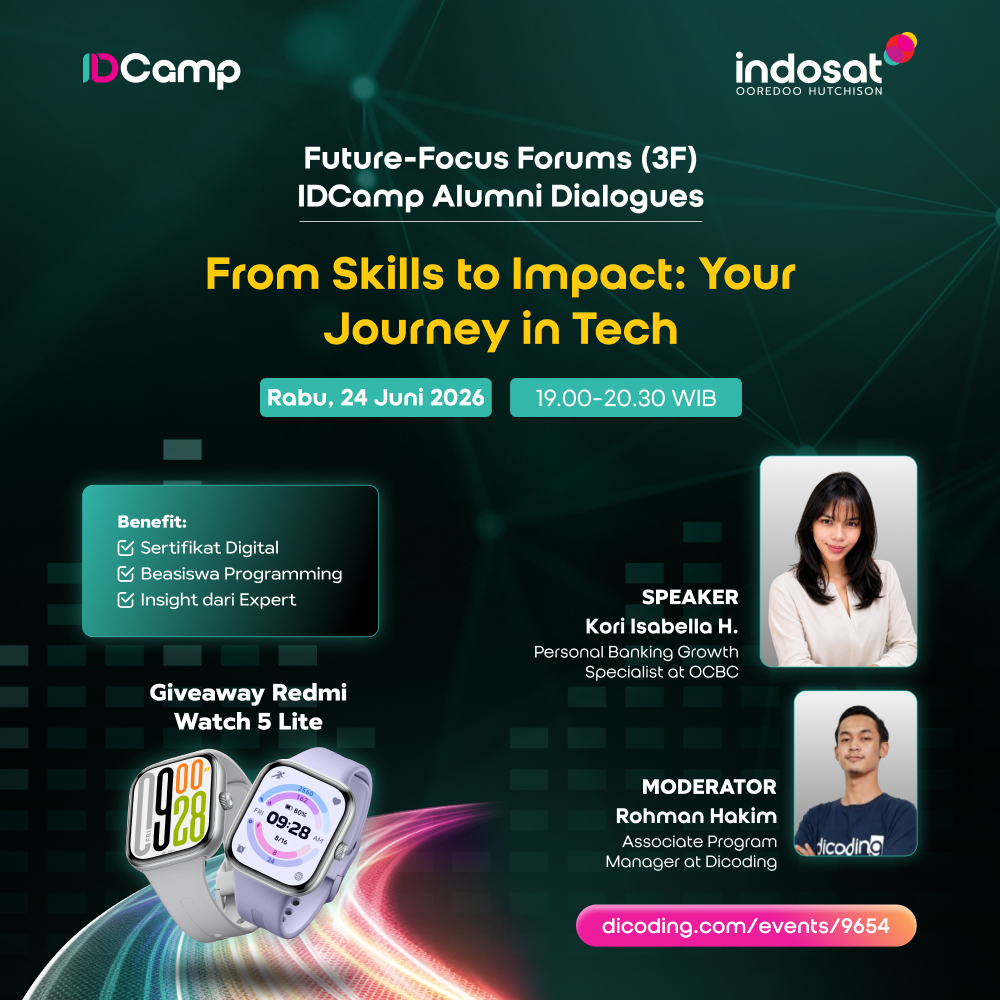 IDCamp

indosat
OOREDOO HUTCHISON

Future-Focus Forums (3F)
IDCamp Alumni Dialogues

From Skills to Impact: Your Journey in Tech

Rabu, 24 Juni 2026

19.00-20.30 WIB

Benefit:
Sertifikat Digital
Beasiswa Programming
Insight dari Expert

Giveaway Redmi Watch 5 Lite

09 00 28

09:28

SPEAKER
Kori Isabella H.
Personal Banking Growth Specialist at OCBC

MODERATOR
Rohman Hakim
Associate Program Manager at Dicoding

dicoding

dicoding.com/events/9654